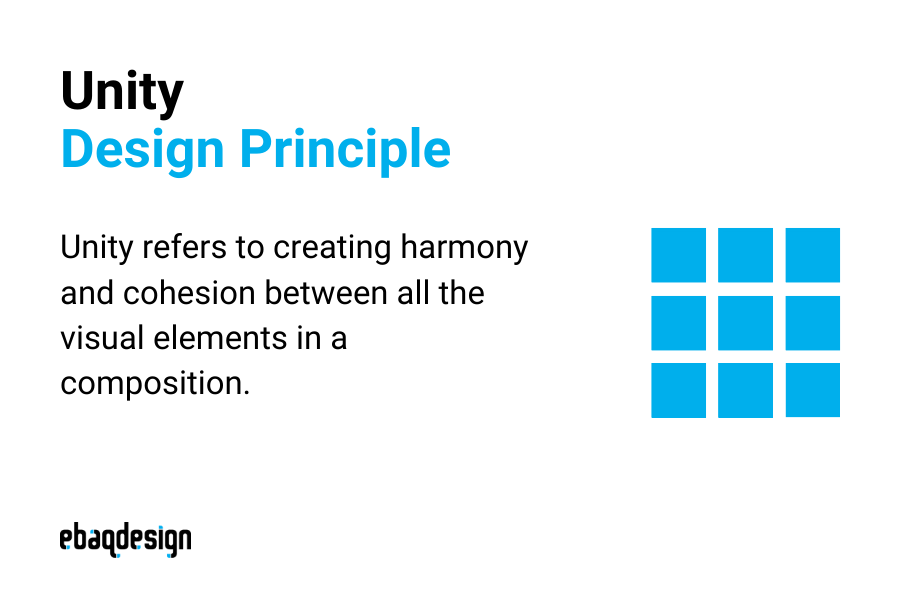 Unity
Design Principle

Unity refers to creating harmony and cohesion between all the visual elements in a composition.

ebaqdesign